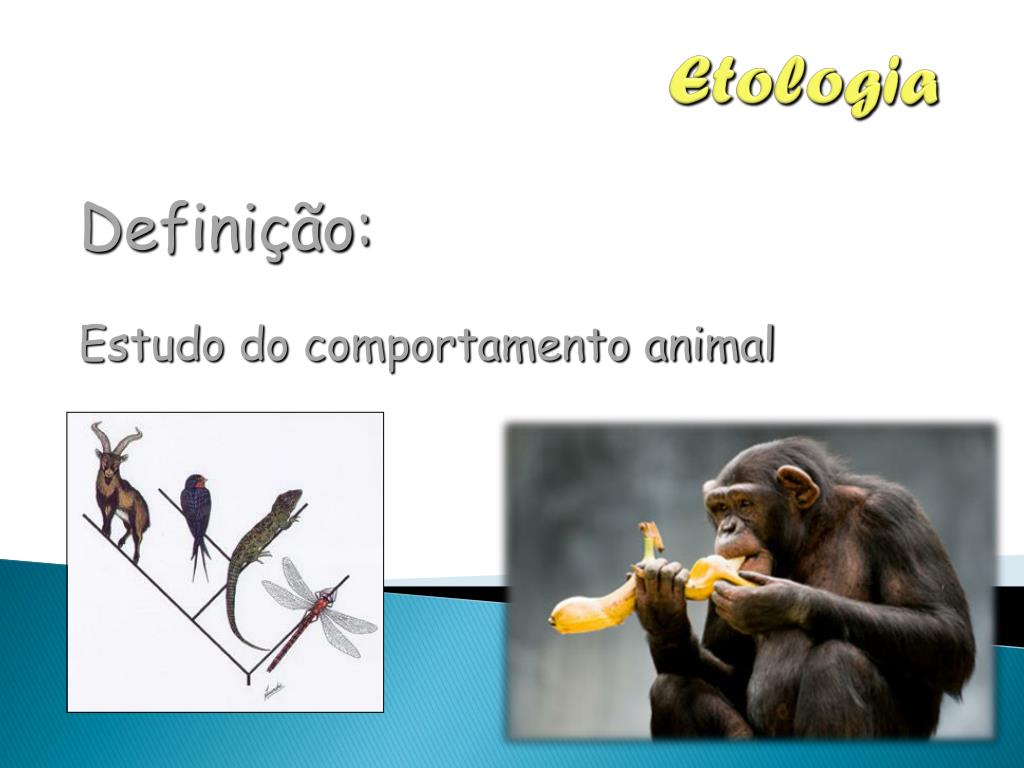 Etologia

Definição:

Estudo do comportamento animal